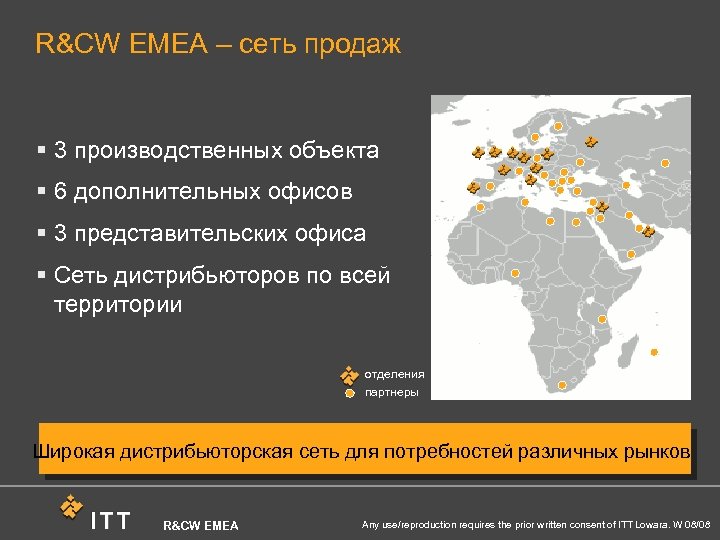 R&CW EMEA – сеть продаж

▪ 3 производственных объекта

▪ 6 дополнительных офисов

▪ 3 представительских офиса

▪ Сеть дистрибьюторов по всей территории

отделения
партнеры

Широкая дистрибьюторская сеть для потребностей различных рынков

ITT R&CW EMEA Any use/reproduction requires the prior written consent of ITT Lowara. W 08/08